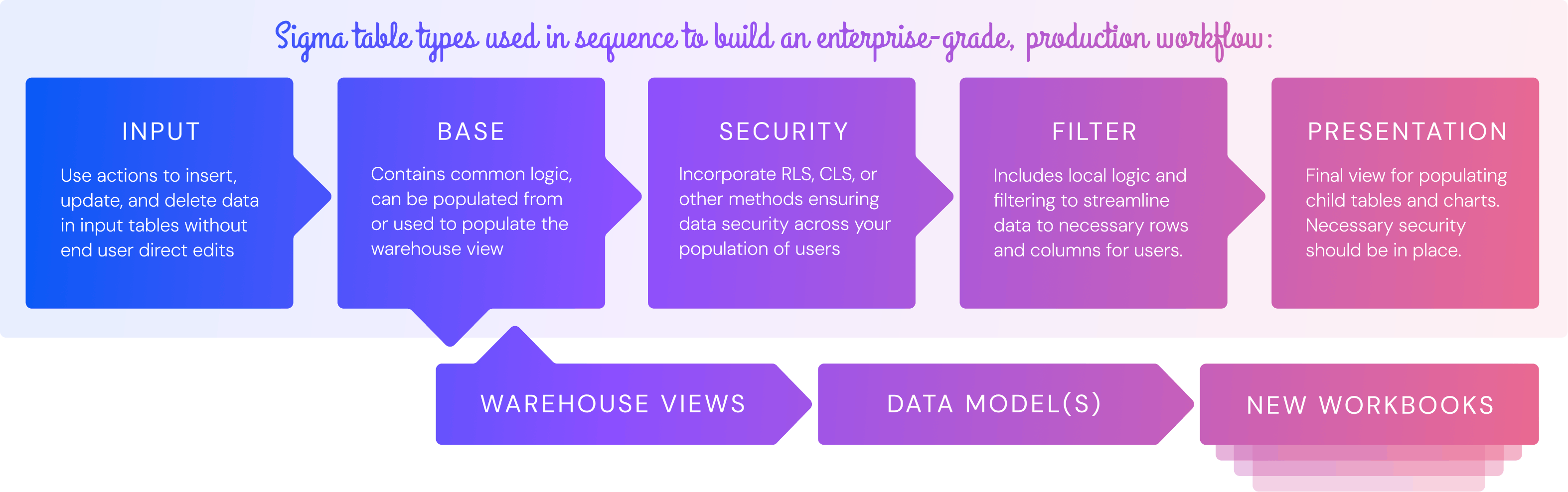 Sigma table types used in sequence to build an enterprise-grade, production workflow:

INPUT

Use actions to insert, update, and delete data in input tables without end user direct edits

BASE

Contains common logic, can be populated from or used to populate the warehouse view

SECURITY

Incorporate RLS, CLS, or other methods ensuring data security across your population of users

FILTER

Includes local logic and filtering to streamline data to necessary rows and columns for users.

PRESENTATION

Final view for populating child tables and charts. Necessary security should be in place.

WAREHOUSE VIEWS

DATA MODEL(S)

NEW WORKBOOKS